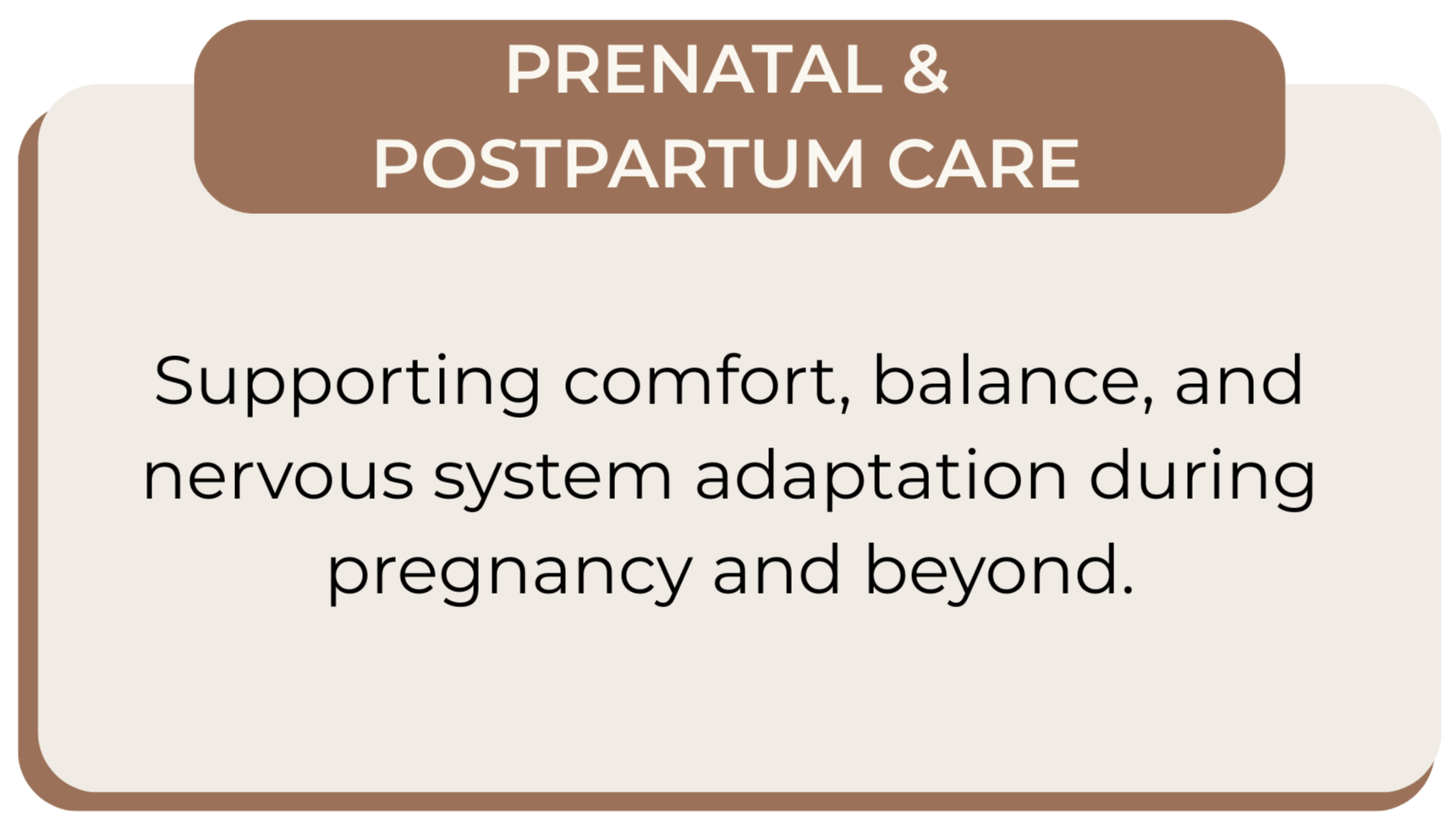 PRENATAL &
POSTPARTUM CARE

Supporting comfort, balance, and nervous system adaptation during pregnancy and beyond.